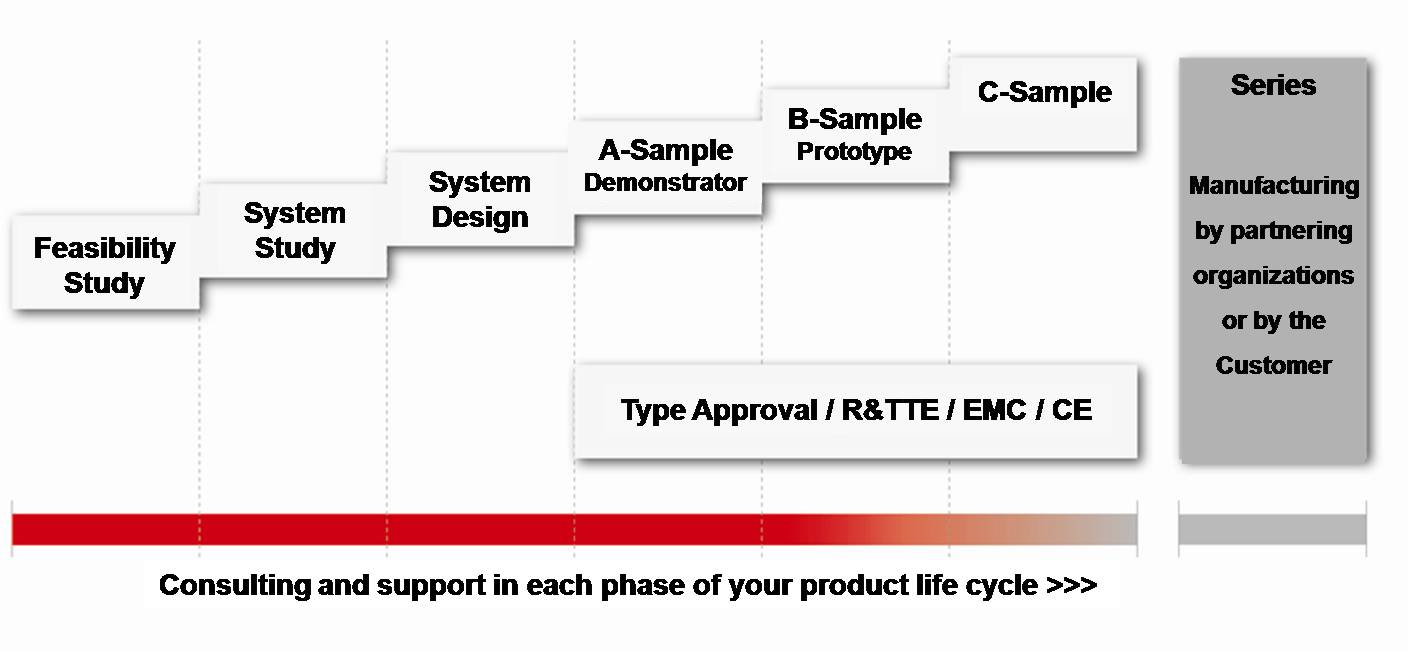 Feasibility Study

System Study

System Design

A-Sample
Demonstrator

B-Sample
Prototype

C-Sample

Series

Manufacturing by partnering organizations or by the Customer

Type Approval / R&TTE / EMC / CE

Consulting and support in each phase of your product life cycle >>>